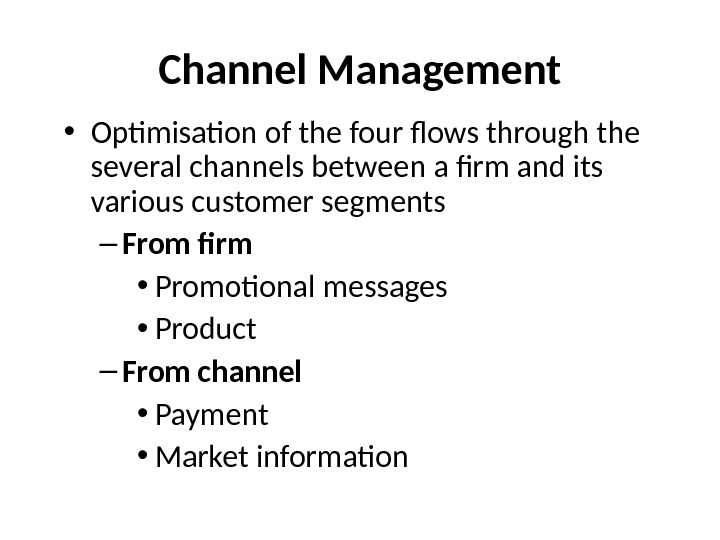 Channel Management

• Optimisation of the four flows through the several channels between a firm and its various customer segments
– From firm
• Promotional messages
• Product
– From channel
• Payment
• Market information